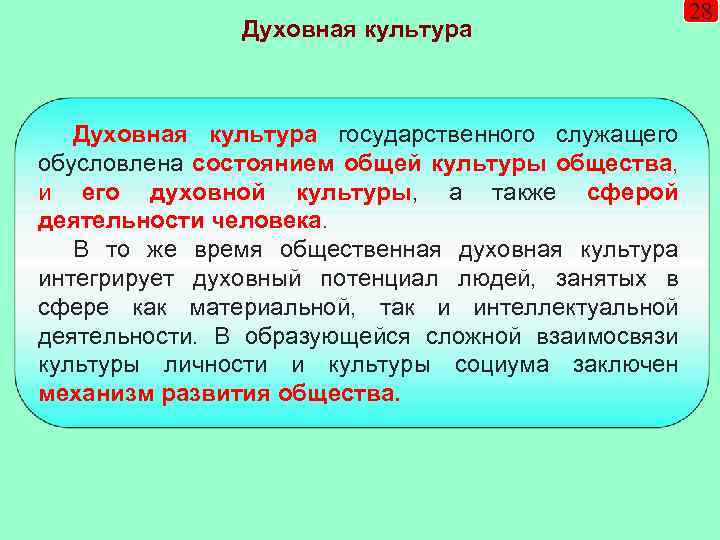 28

Духовная культура

Духовная культура государственного служащего обусловлена состоянием общей культуры общества, и его духовной культуры, а также сферой деятельности человека.

В то же время общественная духовная культура интегрирует духовный потенциал людей, занятых в сфере как материальной, так и интеллектуальной деятельности. В образующейся сложной взаимосвязи культуры личности и культуры социума заключен механизм развития общества.